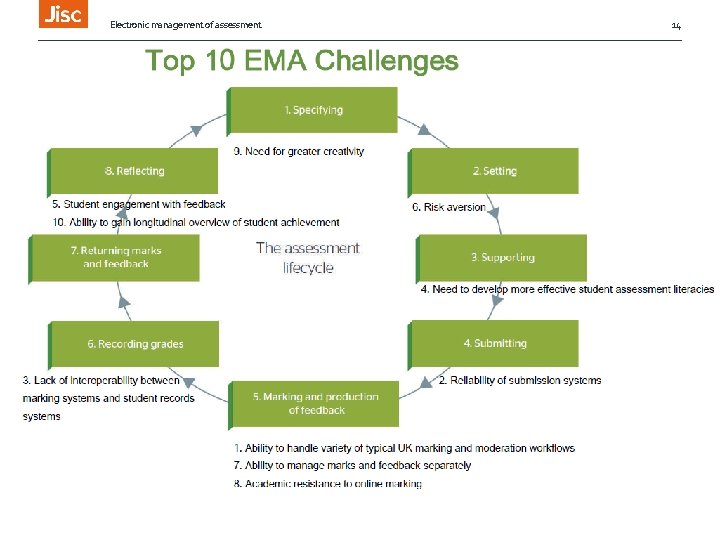 Jisc

Electronic management of assessment

14

Top 10 EMA Challenges

1. Specifying

9. Need for greater creativity

2. Setting

6. Risk aversion

3. Supporting

4. Need to develop more effective student assessment literacies

4. Submitting

2. Reliability of submission systems

5. Marking and production of feedback

1. Ability to handle variety of typical UK marking and moderation workflows

7. Ability to manage marks and feedback separately

8. Academic resistance to online marking

6. Recording grades

3. Lack of interoperability between marking systems and student records systems

7. Returning marks and feedback

8. Reflecting

5. Student engagement with feedback

10. Ability to gain longitudinal overview of student achievement

The assessment lifecycle